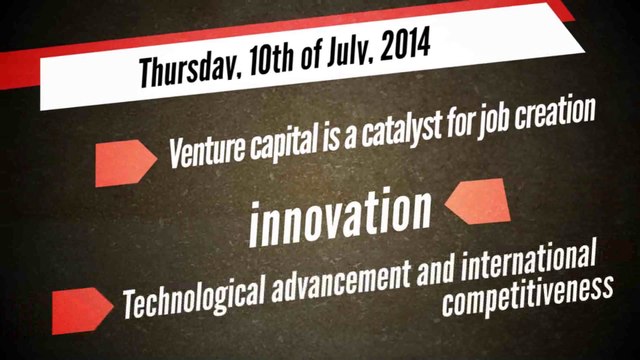 Thursday, 10th of July, 2014

Venture capital is a catalyst for job creation

innovation

Technological advancement and international competitiveness